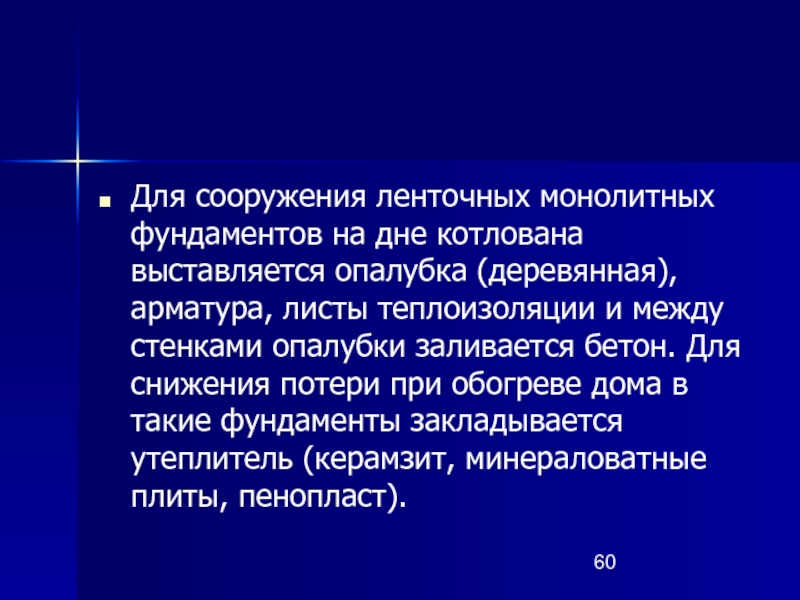 Для сооружения ленточных монолитных фундаментов на дне котлована выставляется опалубка (деревянная), арматура, листы теплоизоляции и между стенками опалубки заливается бетон. Для снижения потери при обогреве дома в такие фундаменты закладывается утеплитель (керамзит, минераловатные плиты, пенопласт).

60